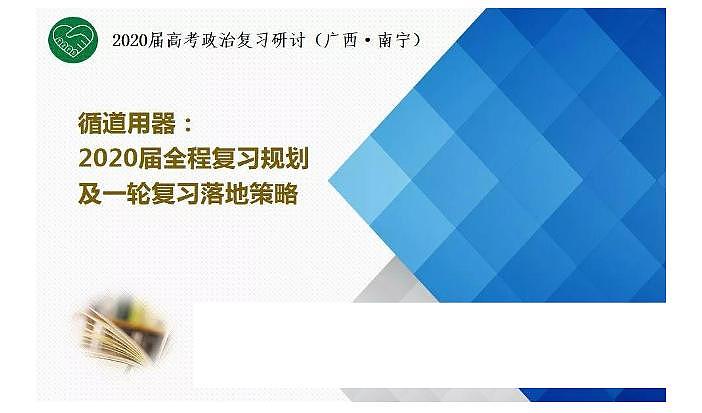 2020届高考政治复习研讨（广西·南宁）

循道用器：
2020届全程复习规划
及一轮复习落地策略